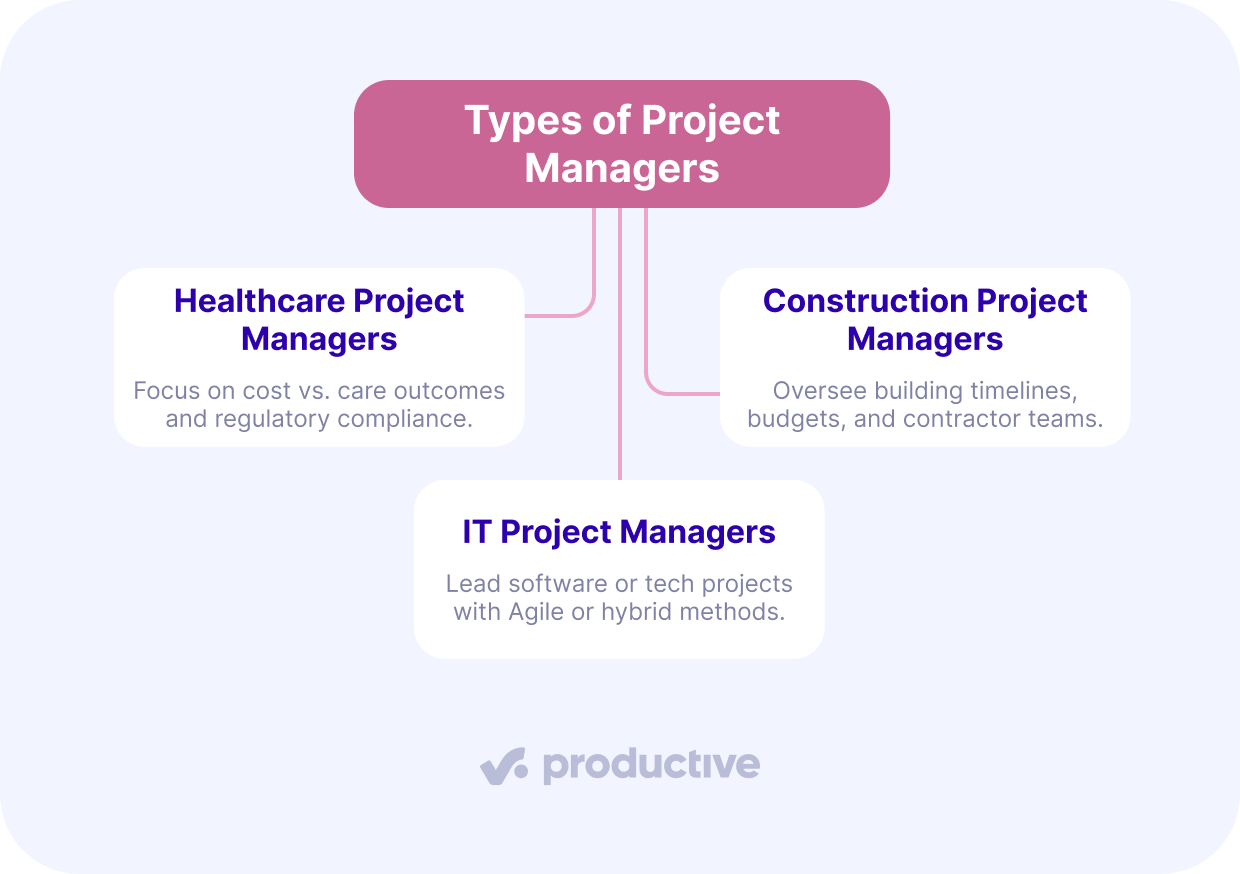 Types of Project Managers

Healthcare Project Managers

Focus on cost vs. care outcomes and regulatory compliance.

Construction Project Managers

Oversee building timelines, budgets, and contractor teams.

IT Project Managers

Lead software or tech projects with Agile or hybrid methods.

productive